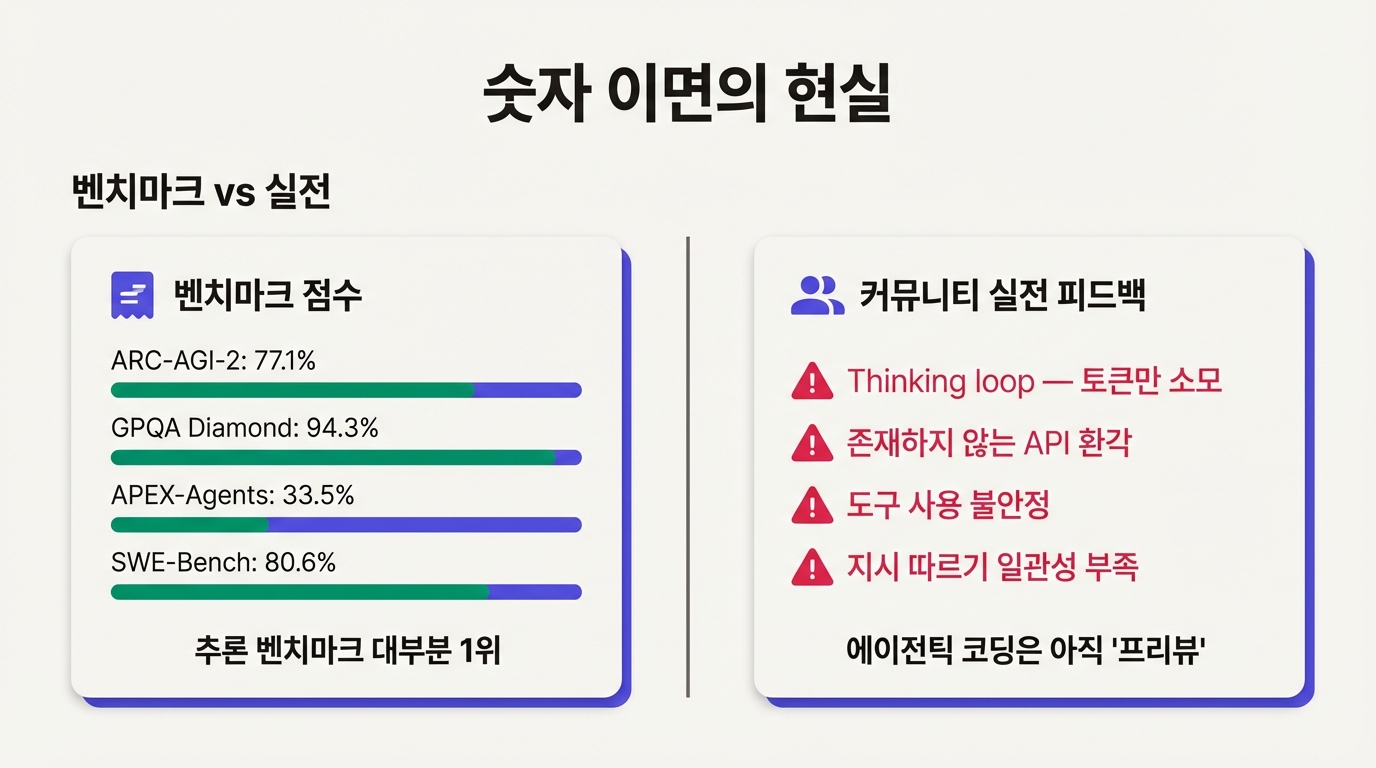 숫자 이면의 현실

벤치마크 vs 실전

벤치마크 점수

ARC-AGI-2: 77.1%

GPQA Diamond: 94.3%

APEX-Agents: 33.5%

SWE-Bench: 80.6%

추론 벤치마크 대부분 1위

커뮤니티 실전 피드백

Thinking loop — 토큰만 소모

존재하지 않는 API 환각

도구 사용 불안정

지시 따르기 일관성 부족

에이전틱 코딩은 아직 '프리뷰'